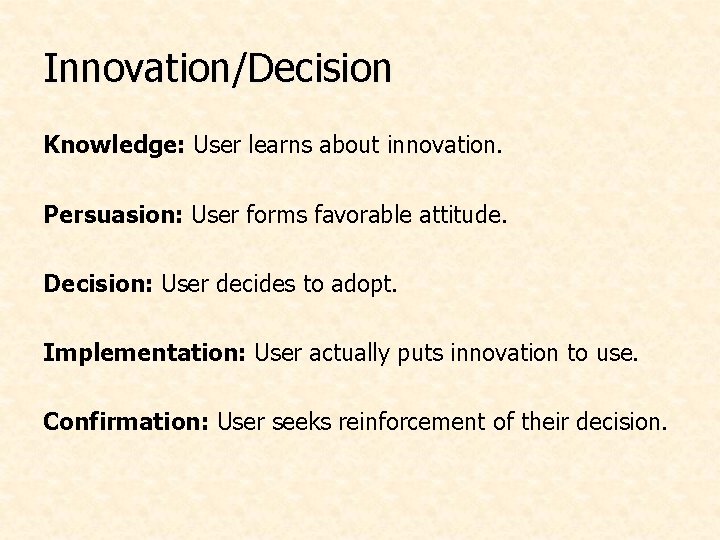 Innovation/Decision

Knowledge: User learns about innovation.

Persuasion: User forms favorable attitude.

Decision: User decides to adopt.

Implementation: User actually puts innovation to use.

Confirmation: User seeks reinforcement of their decision.